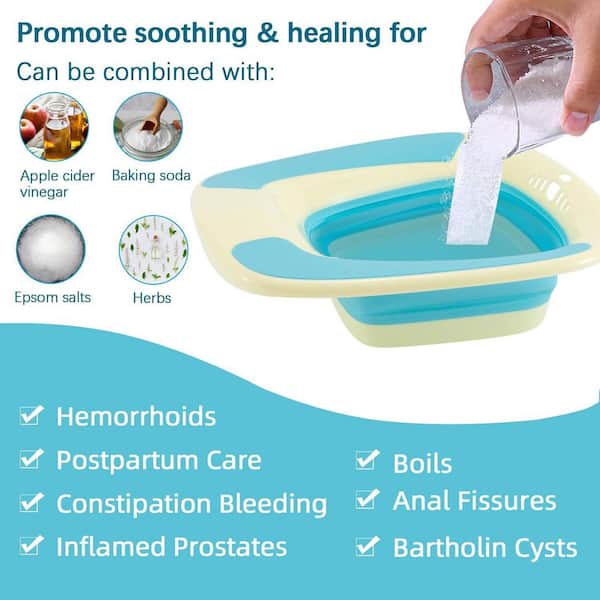 Promote soothing & healing for

Can be combined with:

Apple cider vinegar

Baking soda

Epsom salts

Herbs

Hemorrhoids

Postpartum Care

Constipation Bleeding

Inflamed Prostates

Boils

Anal Fissures

Bartholin Cysts